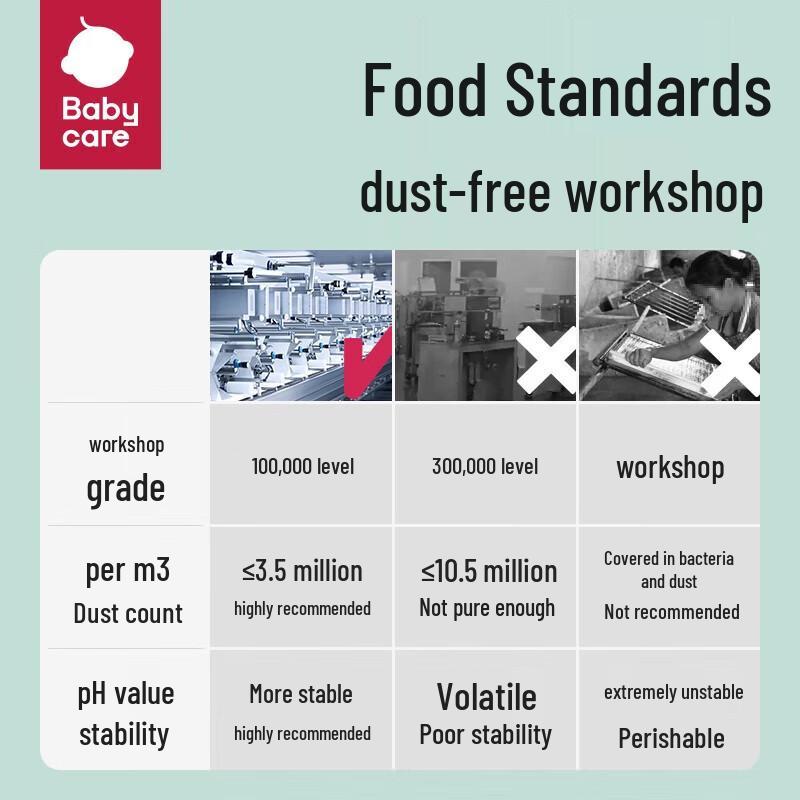 Baby care

Food Standards

dust-free workshop

| | | | |
|---|---|---|---|
| workshop grade | 100,000 level | 300,000 level | workshop |
| per m3 Dust count | ≤3.5 million highly recommended | ≤10.5 million Not pure enough | Covered in bacteria and dust Not recommended |
| pH value stability | More stable highly recommended | Volatile Poor stability | extremely unstable Perishable |